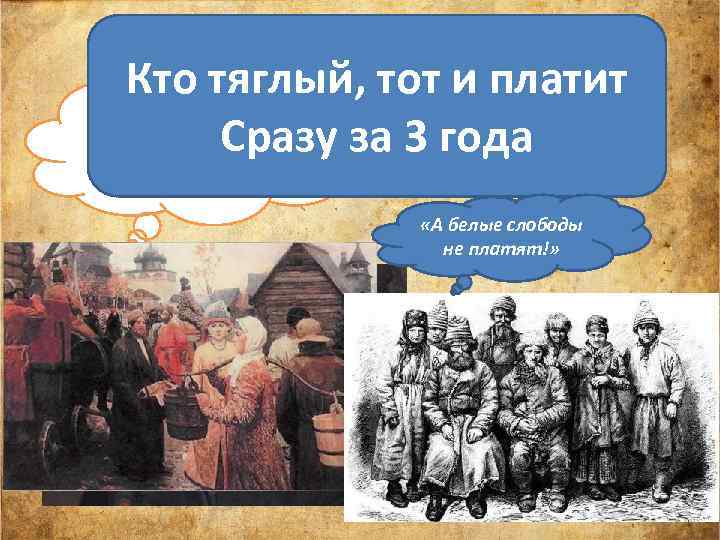 Кто тяглый, тот и платит
Сразу за 3 года

«А белые слободы не платят!»